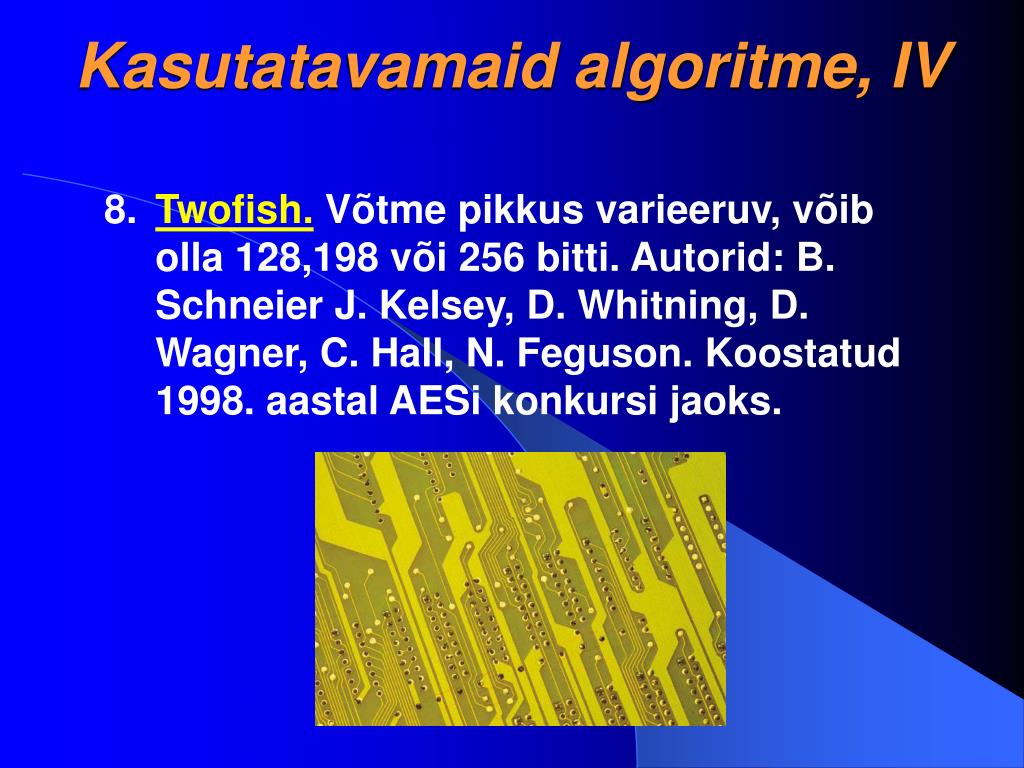 Kasutatavamaid algoritme, IV

8. Twofish. Võtme pikkus varieeruv, võib olla 128,198 või 256 bitti. Autorid: B. Schneier J. Kelsey, D. Whitning, D. Wagner, C. Hall, N. Feguson. Koostatud 1998. aastal AESi konkursi jaoks.